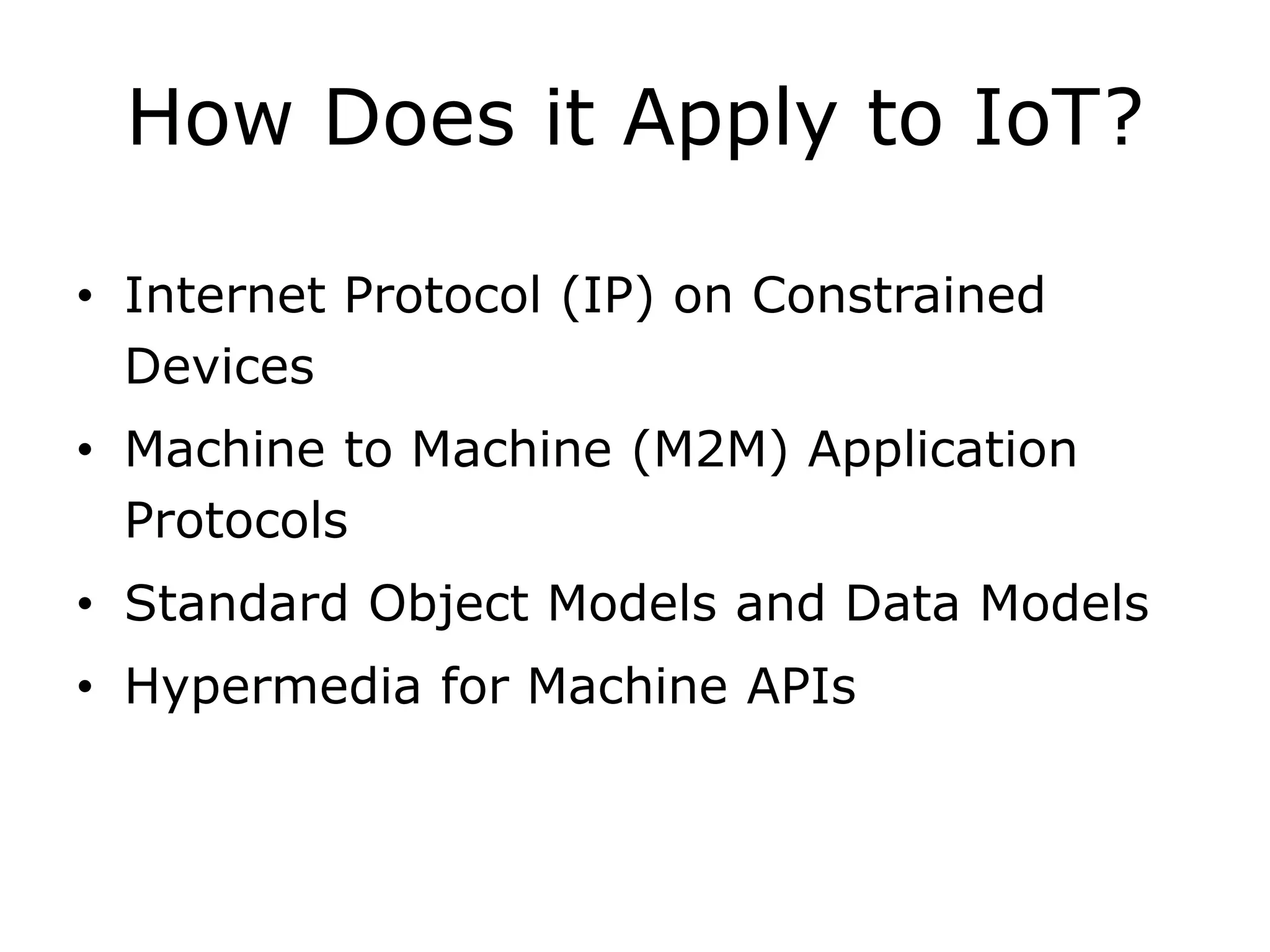 How Does it Apply to IoT?

• Internet Protocol (IP) on Constrained Devices
• Machine to Machine (M2M) Application Protocols
• Standard Object Models and Data Models
• Hypermedia for Machine APIs